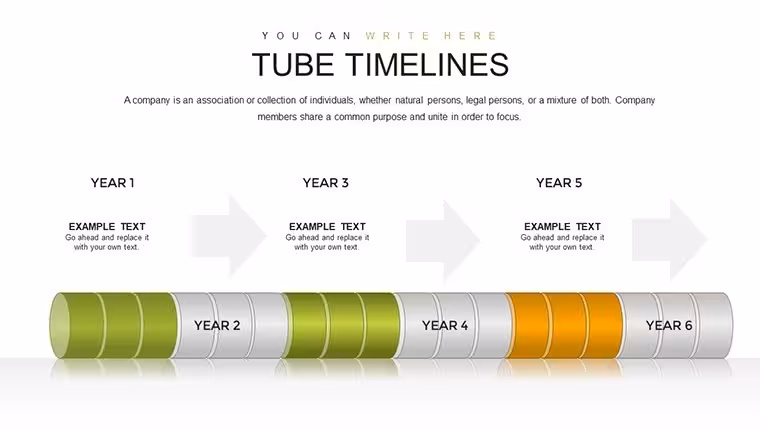 YOU CAN WRITE HERE

TUBE TIMELINES

A company is an association or collection of individuals, whether natural persons, legal persons, or a mixture of both. Company members share a common purpose and unite in order to focus.

YEAR 1

EXAMPLE TEXT
Go ahead and replace it with your own text.

YEAR 3

EXAMPLE TEXT
Go ahead and replace it with your own text.

YEAR 5

EXAMPLE TEXT
Go ahead and replace it with your own text.

YEAR 2

YEAR 4

YEAR 6